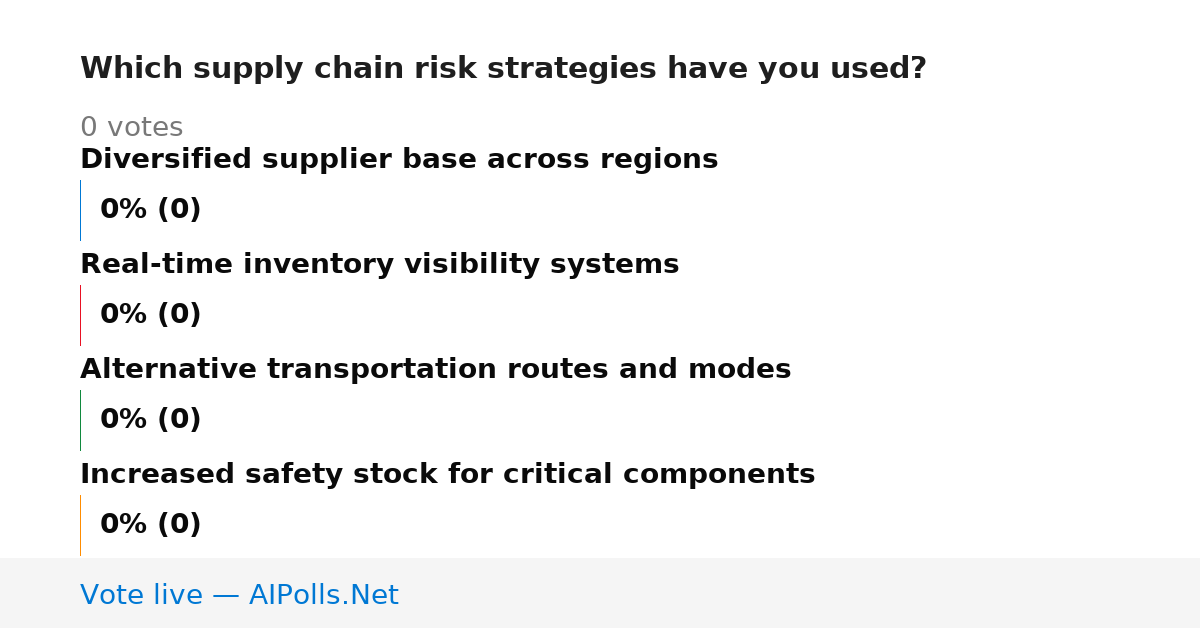 Which supply chain risk strategies have you used?

0 votes

Diversified supplier base across regions

0% (0)

Real-time inventory visibility systems

0% (0)

Alternative transportation routes and modes

0% (0)

Increased safety stock for critical components

0% (0)

Vote live — AIPolls.Net